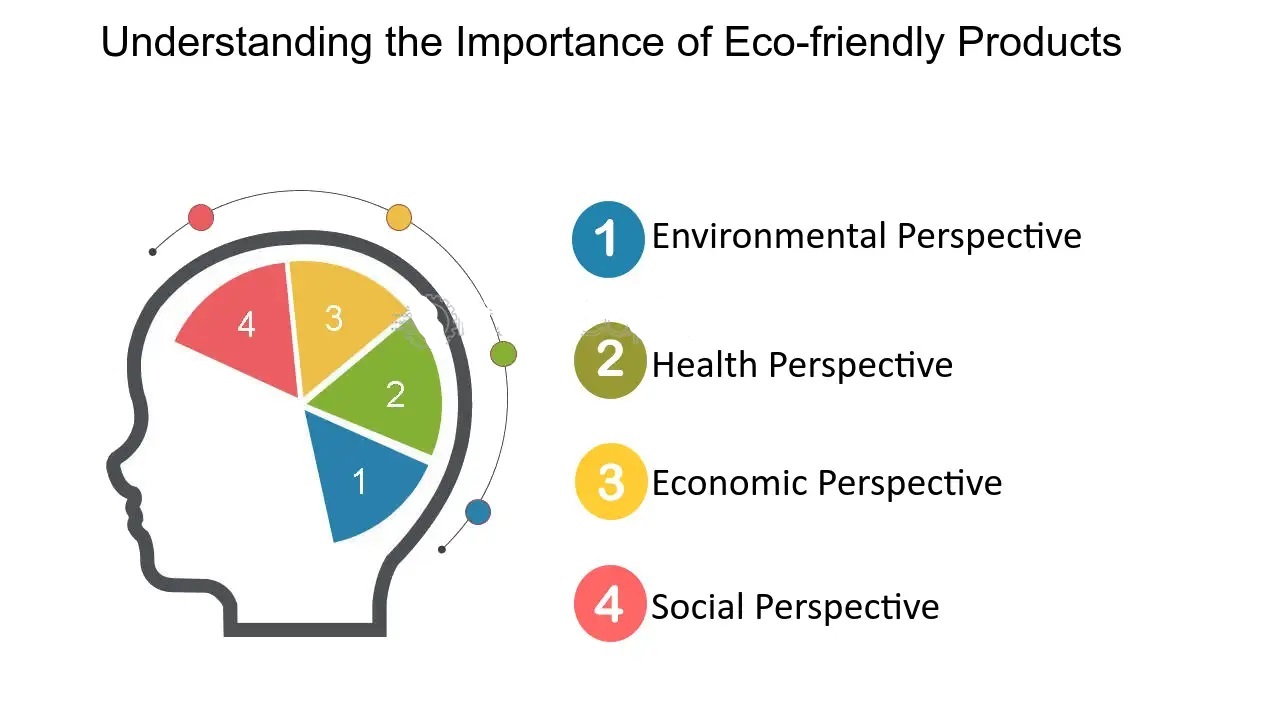 Understanding the Importance of Eco-friendly Products

4
3
2
1

1 Environmental Perspective

2 Health Perspective

3 Economic Perspective

4 Social Perspective